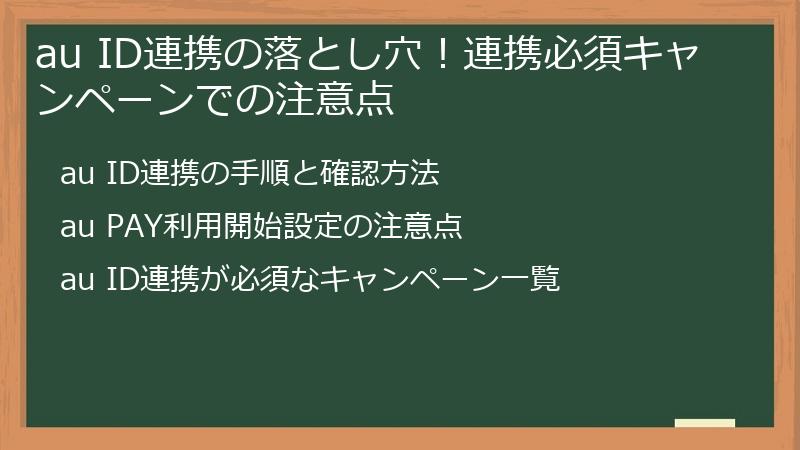 au ID連携の落とし穴！連携必須キャンペーンでの注意点

au ID連携の手順と確認方法

au PAY利用開始設定の注意点

au ID連携が必須なキャンペーン一覧